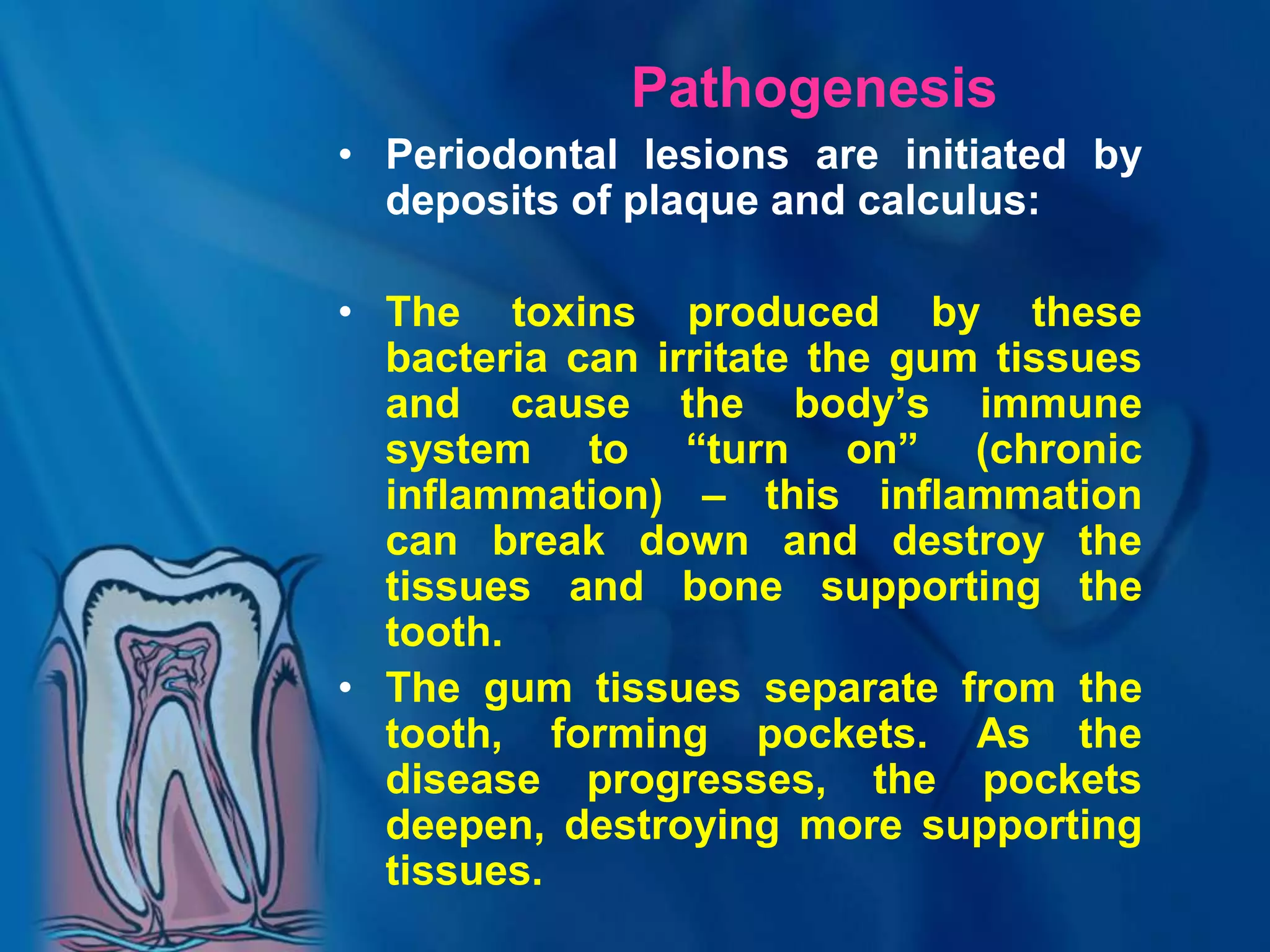 Pathogenesis

• Periodontal lesions are initiated by deposits of plaque and calculus:

• The toxins produced by these bacteria can irritate the gum tissues and cause the body’s immune system to “turn on” (chronic inflammation) – this inflammation can break down and destroy the tissues and bone supporting the tooth.

• The gum tissues separate from the tooth, forming pockets. As the disease progresses, the pockets deepen, destroying more supporting tissues.